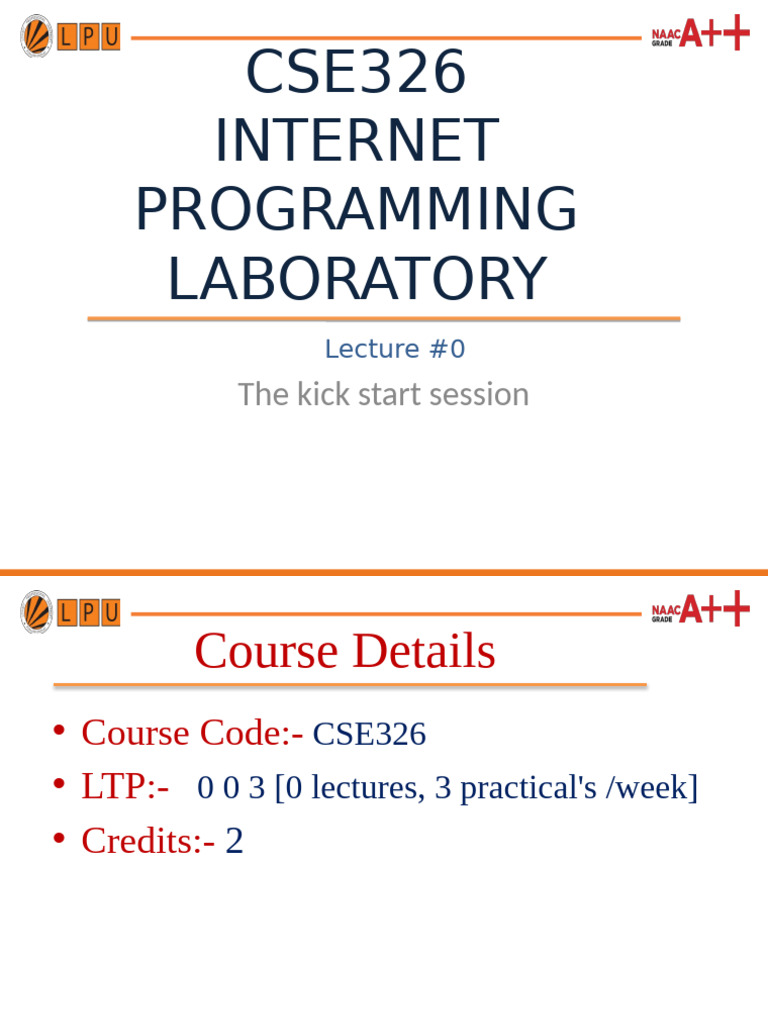 LPU

NAAC GRADE A++

CSE326 INTERNET PROGRAMMING LABORATORY

Lecture #0

The kick start session

LPU

NAAC GRADE A++

Course Details

• Course Code:- CSE326
• LTP:- 0 0 3 [0 lectures, 3 practical's /week]
• Credits:- 2